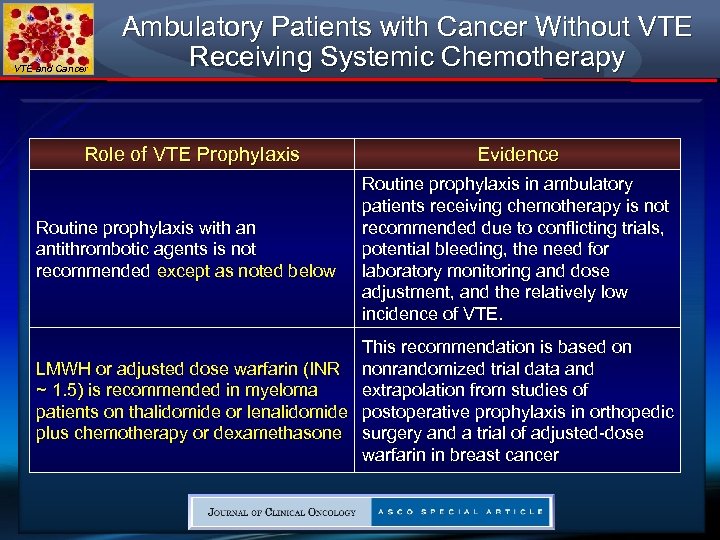 VTE and Cancer

Ambulatory Patients with Cancer Without VTE Receiving Systemic Chemotherapy

| Role of VTE Prophylaxis | Evidence |
|---|---|
| Routine prophylaxis with an antithrombotic agents is not recommended except as noted below | Routine prophylaxis in ambulatory patients receiving chemotherapy is not recommended due to conflicting trials, potential bleeding, the need for laboratory monitoring and dose adjustment, and the relatively low incidence of VTE. |
| LMWH or adjusted dose warfarin (INR ~ 1.5) is recommended in myeloma patients on thalidomide or lenalidomide plus chemotherapy or dexamethasone | This recommendation is based on nonrandomized trial data and extrapolation from studies of postoperative prophylaxis in orthopedic surgery and a trial of adjusted-dose warfarin in breast cancer |

JOURNAL OF CLINICAL ONCOLOGY ASCO SPECIAL ARTICLE